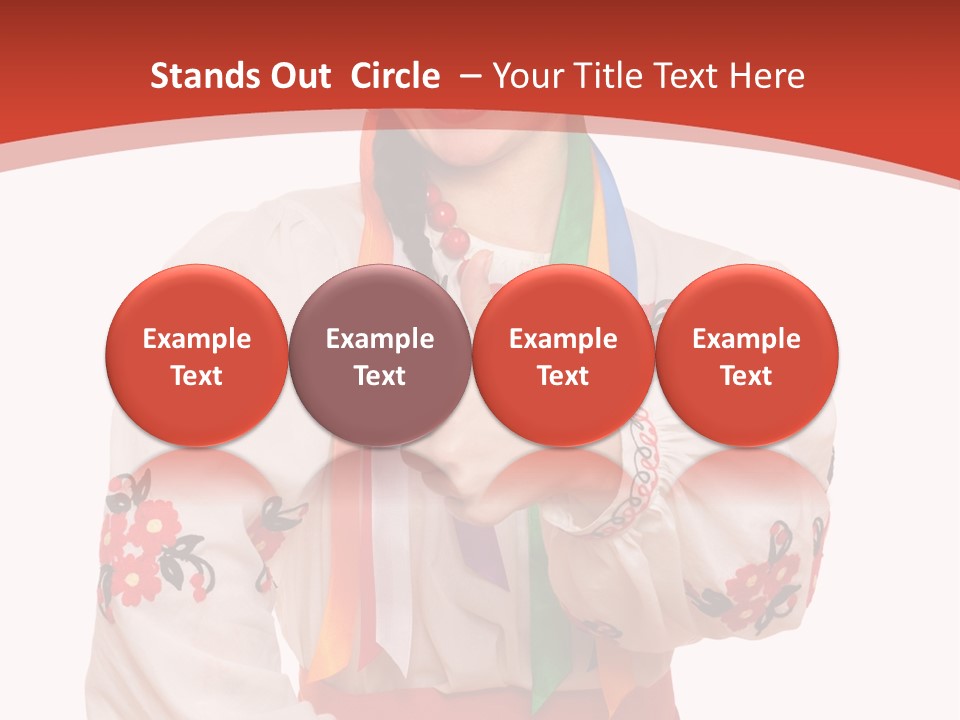 Stands Out Circle – Your Title Text Here

Example Text

Example Text

Example Text

Example Text